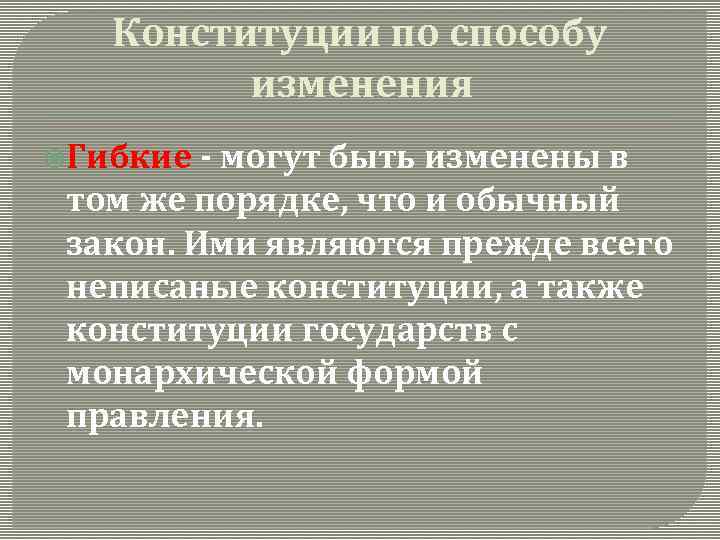 Конституции по способу изменения

Гибкие - могут быть изменены в том же порядке, что и обычный закон. Ими являются прежде всего неписаные конституции, а также конституции государств с монархической формой правления.